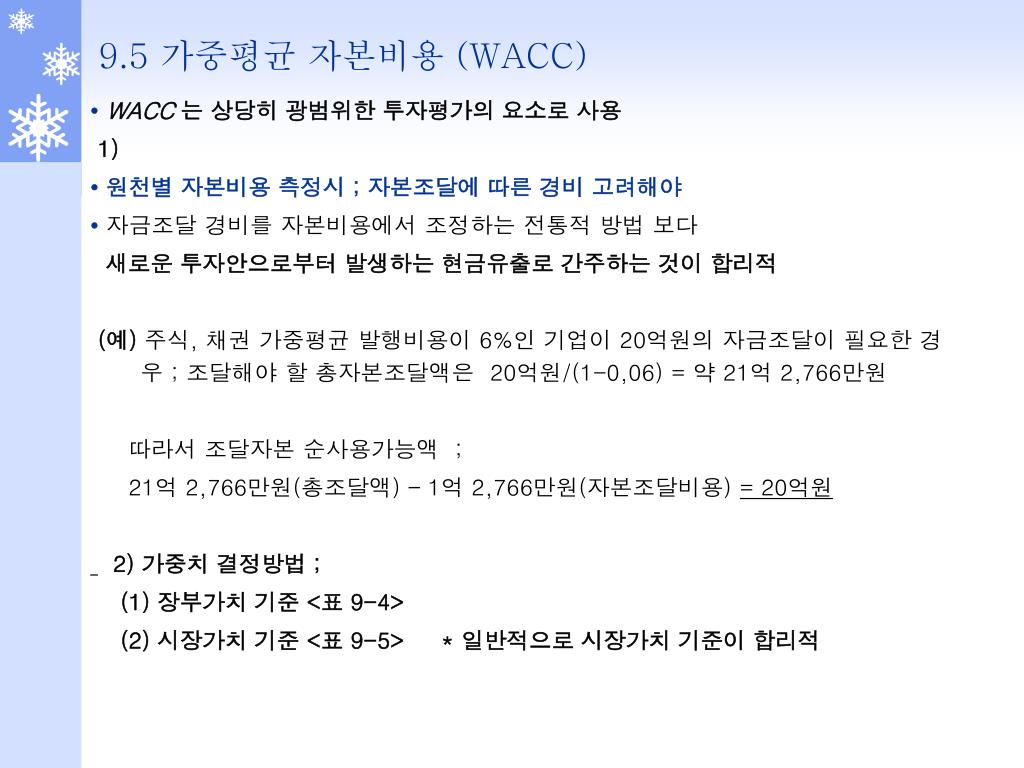 9.5 가중평균 자본비용 (WACC)

• WACC 는 상당히 광범위한 투자평가의 요소로 사용

1)

• 원천별 자본비용 측정시 ; 자본조달에 따른 경비 고려해야

• 자금조달 경비를 자본비용에서 조정하는 전통적 방법 보다

새로운 투자안으로부터 발생하는 현금유출로 간주하는 것이 합리적

(예) 주식, 채권 가중평균 발행비용이 6%인 기업이 20억원의 자금조달이 필요한 경우 ; 조달해야 할 총자본조달액은 20억원/(1-0,06) = 약 21억 2,766만원

따라서 조달자본 순사용가능액 ;

21억 2,766만원(총조달액) - 1억 2,766만원(자본조달비용) = 20억원

2) 가중치 결정방법 ;

(1) 장부가치 기준 <표 9-4>

(2) 시장가치 기준 <표 9-5> * 일반적으로 시장가치 기준이 합리적